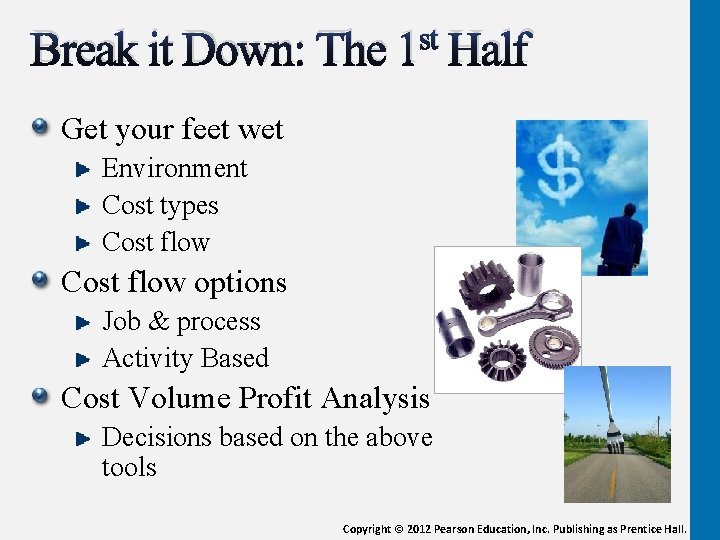 Break it Down: The 1$^{st}$ Half

Get your feet wet
Environment
Cost types
Cost flow

Cost flow options
Job & process
Activity Based

Cost Volume Profit Analysis
Decisions based on the above tools

$

Copyright © 2012 Pearson Education, Inc. Publishing as Prentice Hall.